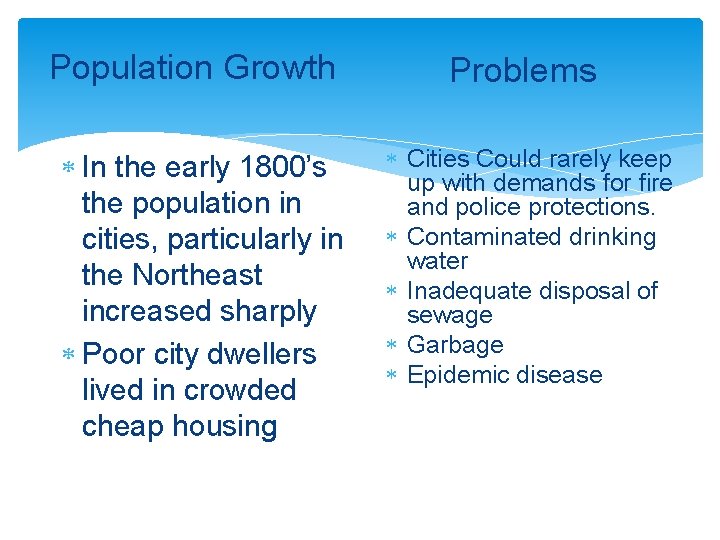 Population Growth

* In the early 1800's the population in cities, particularly in the Northeast increased sharply
* Poor city dwellers lived in crowded cheap housing

Problems

* Cities Could rarely keep up with demands for fire and police protections.
* Contaminated drinking water
* Inadequate disposal of sewage
* Garbage
* Epidemic disease